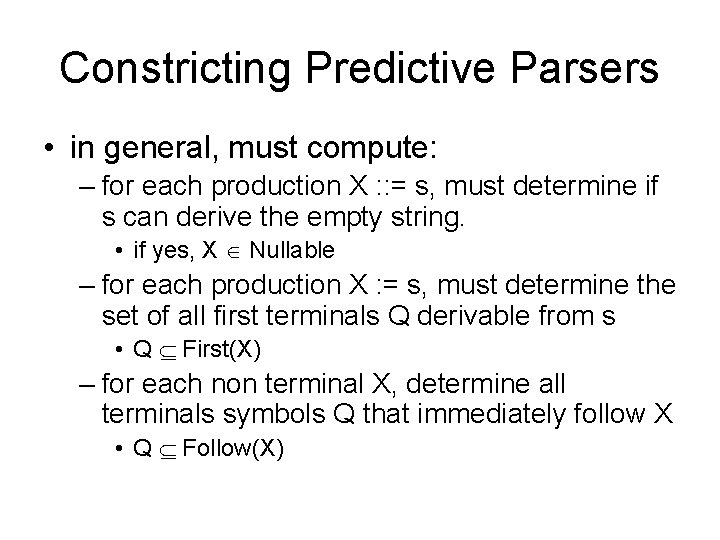 Constricting Predictive Parsers

• in general, must compute:
– for each production X ::= s, must determine if s can derive the empty string.
• if yes, X $\in$ Nullable
– for each production X := s, must determine the set of all first terminals Q derivable from s
• Q $\subseteq$ First(X)
– for each non terminal X, determine all terminals symbols Q that immediately follow X
• Q $\subseteq$ Follow(X)